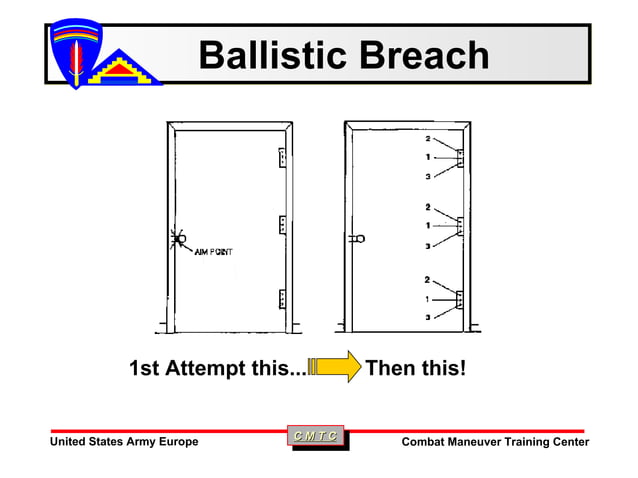 Ballistic Breach

AIM POINT

2
1
3

2
1
3

2
1
3

1st Attempt this... Then this!

United States Army Europe

C M T C

Combat Maneuver Training Center